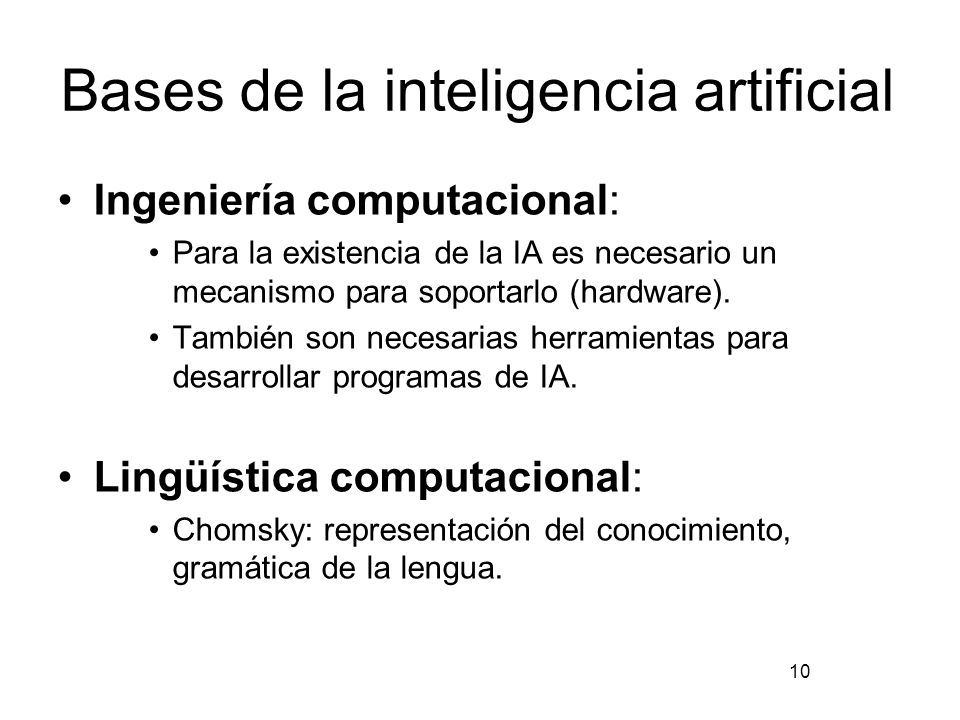 Bases de la inteligencia artificial

• Ingeniería computacional:
  • Para la existencia de la IA es necesario un mecanismo para soportarlo (hardware).
  • También son necesarias herramientas para desarrollar programas de IA.

• Lingüística computacional:
  • Chomsky: representación del conocimiento, gramática de la lengua.

10